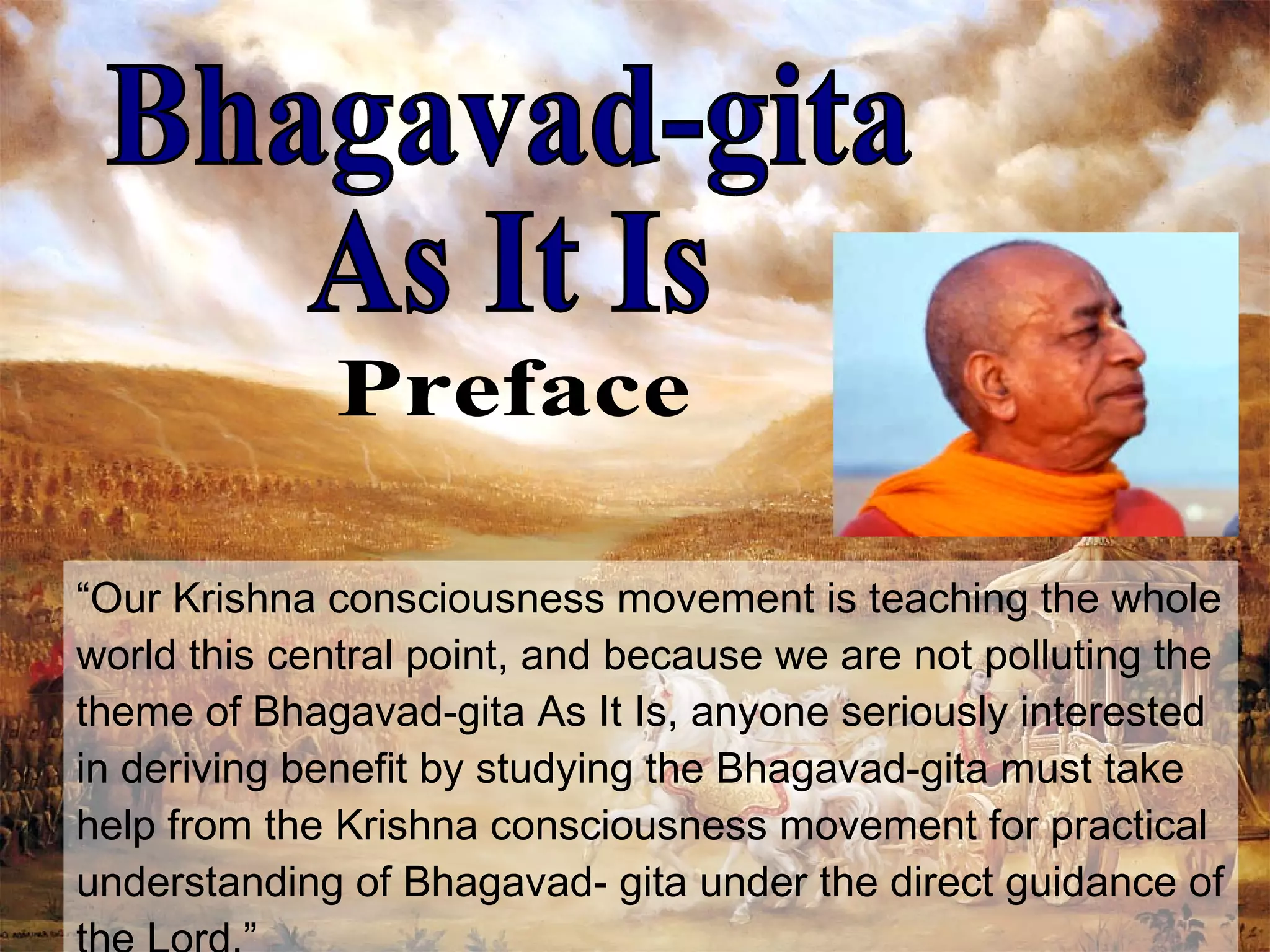 Bhagavad-gita
As It Is
Preface

“Our Krishna consciousness movement is teaching the whole world this central point, and because we are not polluting the theme of Bhagavad-gita As It Is, anyone seriously interested in deriving benefit by studying the Bhagavad-gita must take help from the Krishna consciousness movement for practical understanding of Bhagavad- gita under the direct guidance of the Lord.”